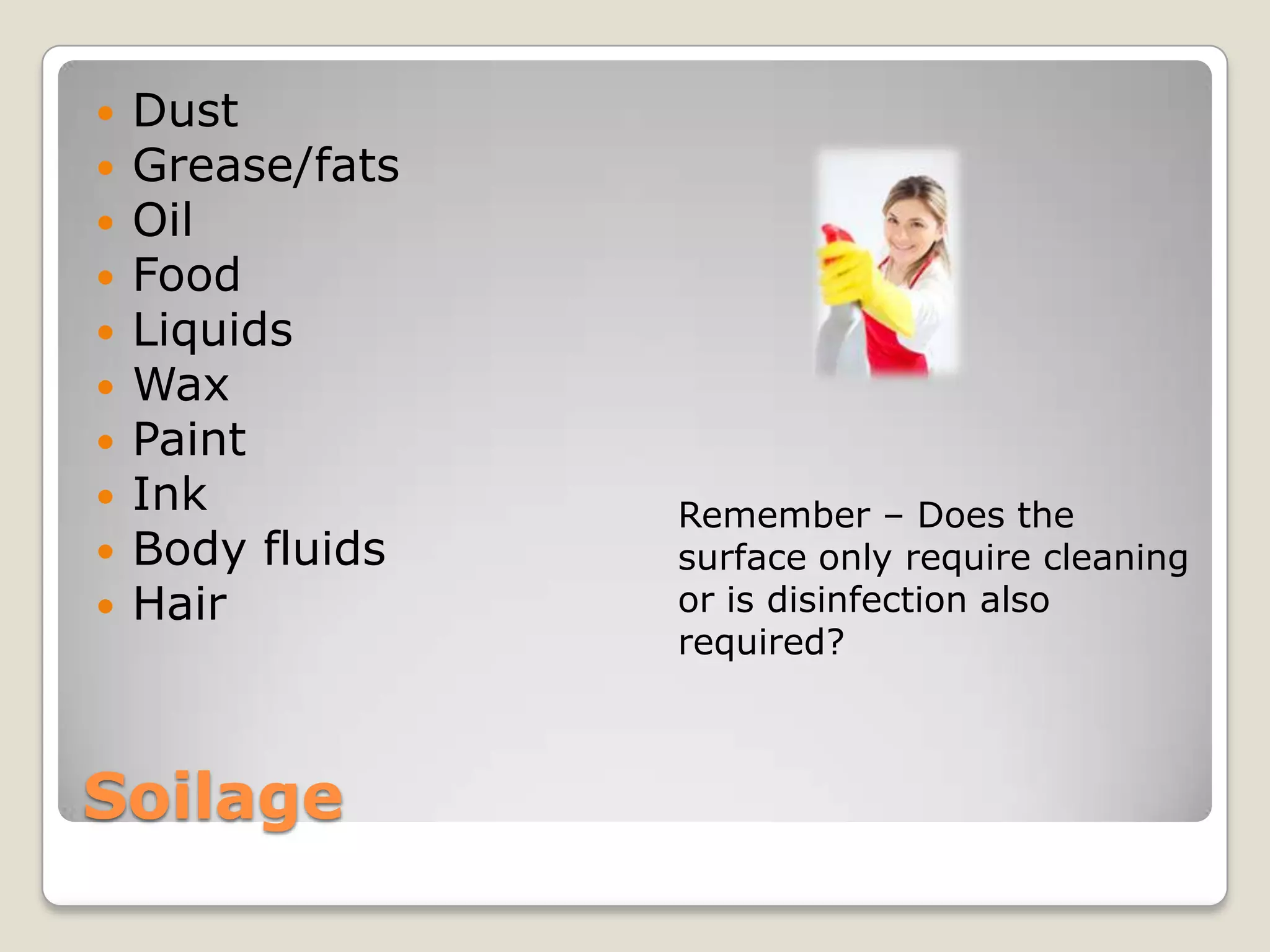 - Dust
- Grease/fats
- Oil
- Food
- Liquids
- Wax
- Paint
- Ink
- Body fluids
- Hair

Remember – Does the surface only require cleaning or is disinfection also required?

Soilage